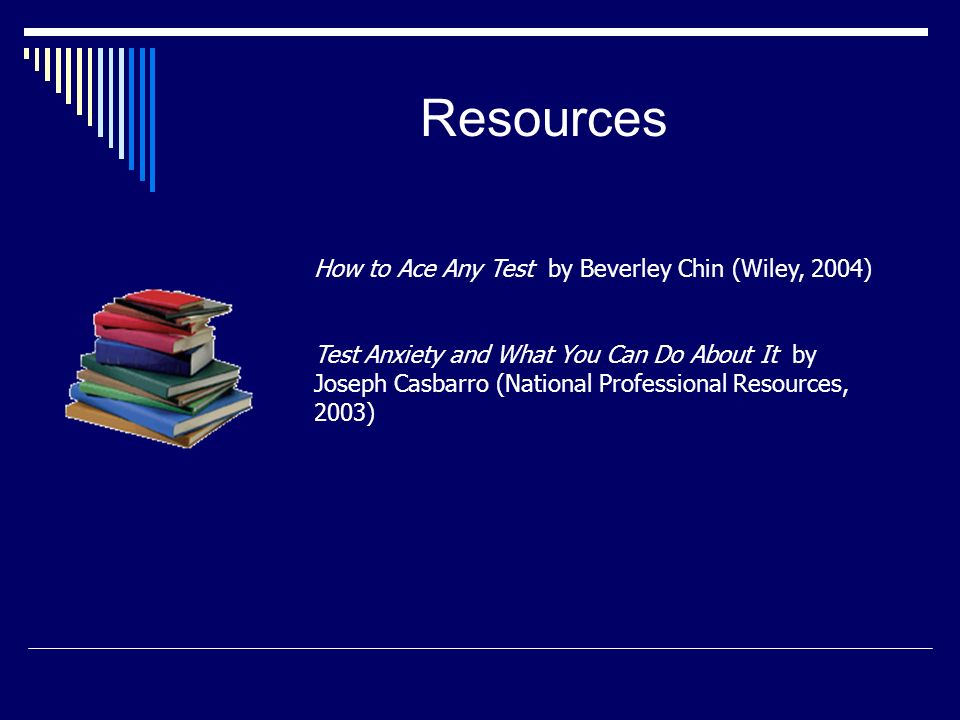 Resources

How to Ace Any Test by Beverley Chin (Wiley, 2004)

Test Anxiety and What You Can Do About It by Joseph Casbarro (National Professional Resources, 2003)